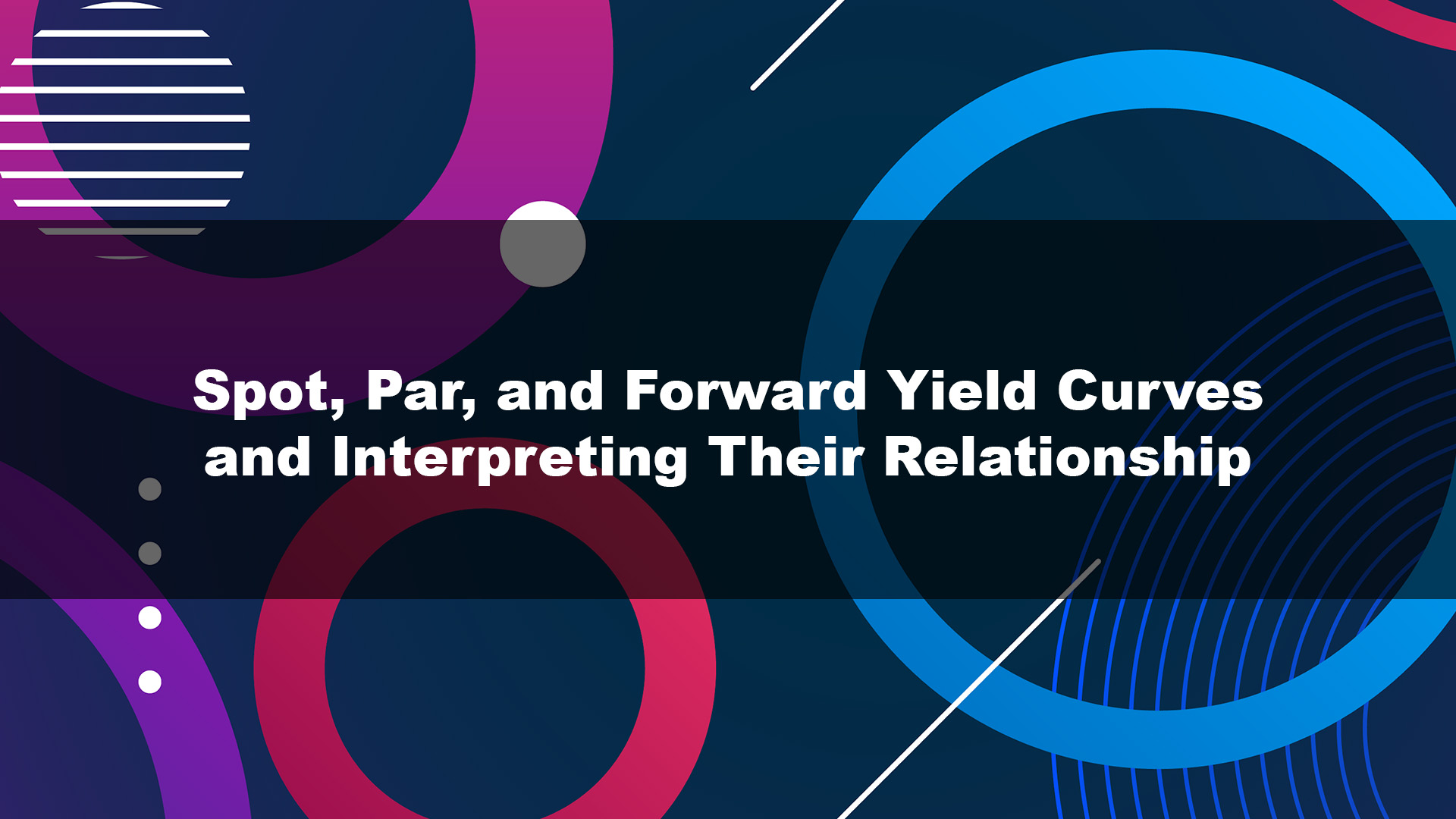 Spot, Par, and Forward Yield Curves and Interpreting Their Relationship